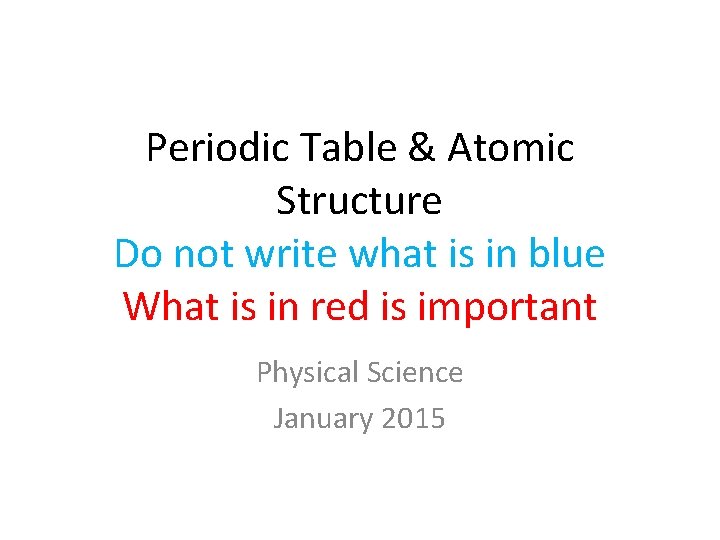 Periodic Table & Atomic Structure
Do not write what is in blue
What is in red is important

Physical Science
January 2015